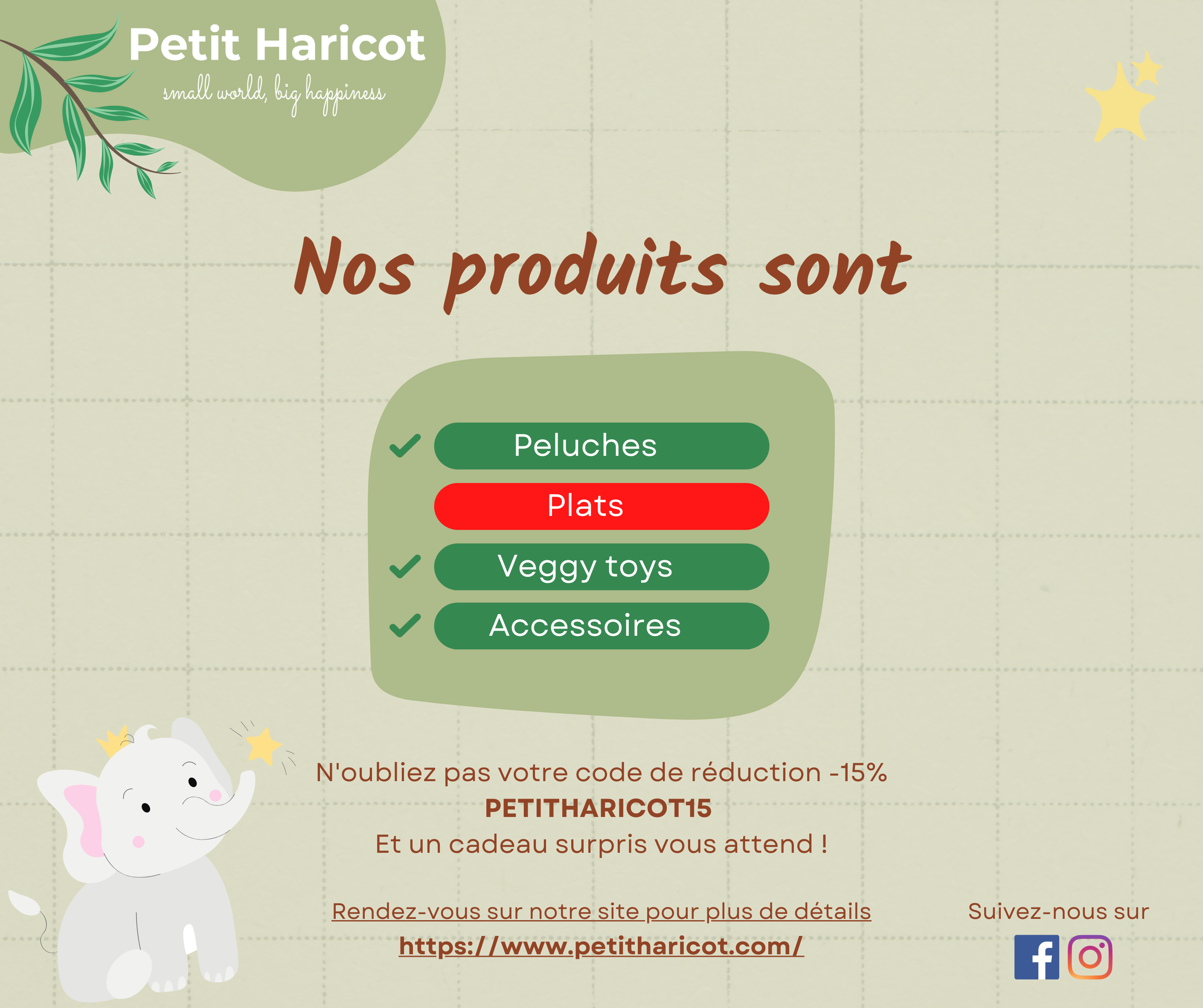 Petit Haricot
small world, big happiness

Nos produits sont

Peluches
Plats
Veggy toys
Accessoires

N'oubliez pas votre code de réduction -15%
PETITHARICOT15
Et un cadeau surpris vous attend !

Rendez-vous sur notre site pour plus de détails
https://www.petitharicot.com/

Suivez-nous sur